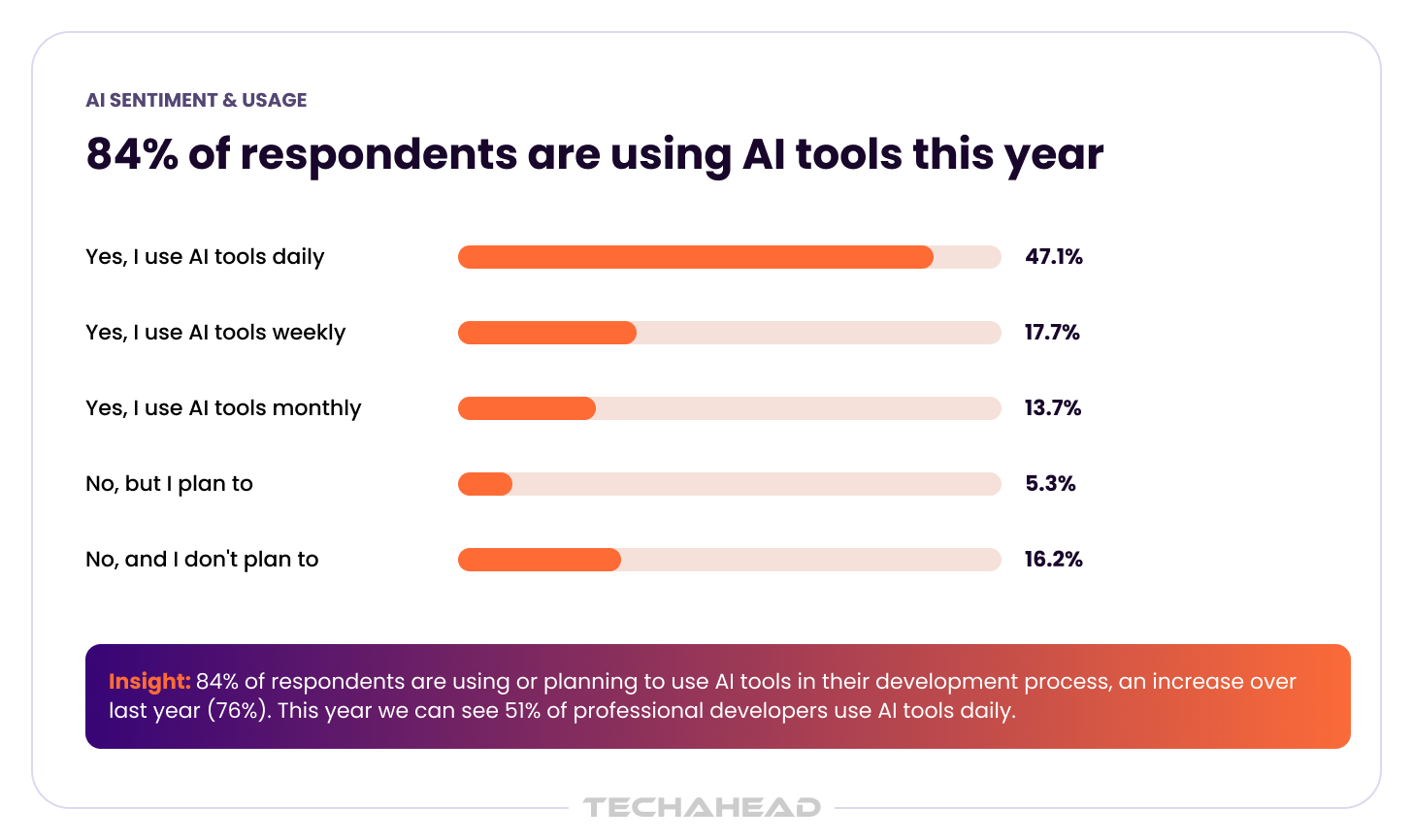 AI SENTIMENT & USAGE

84% of respondents are using AI tools this year

Yes, I use AI tools daily 47.1%

Yes, I use AI tools weekly 17.7%

Yes, I use AI tools monthly 13.7%

No, but I plan to 5.3%

No, and I don't plan to 16.2%

Insight: 84% of respondents are using or planning to use AI tools in their development process, an increase over last year (76%). This year we can see 51% of professional developers use AI tools daily.

TECHAHEAD